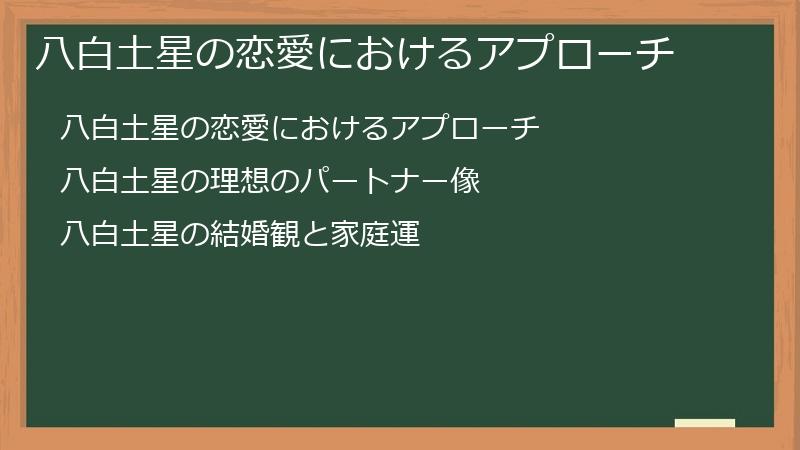 八白土星の恋愛におけるアプローチ

八白土星の恋愛におけるアプローチ

八白土星の理想のパートナー像

八白土星の結婚観と家庭運